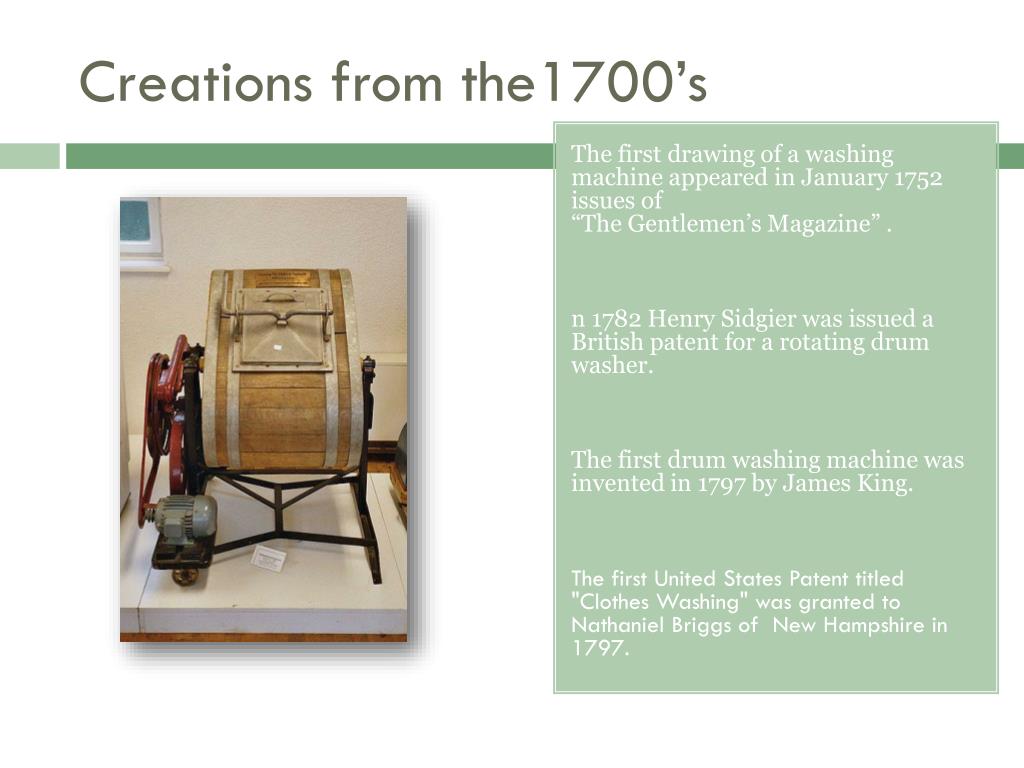 Creations from the1700’s

The first drawing of a washing machine appeared in January 1752 issues of
“The Gentlemen’s Magazine” .

n 1782 Henry Sidgier was issued a British patent for a rotating drum washer.

The first drum washing machine was invented in 1797 by James King.

The first United States Patent titled "Clothes Washing" was granted to Nathaniel Briggs of New Hampshire in 1797.